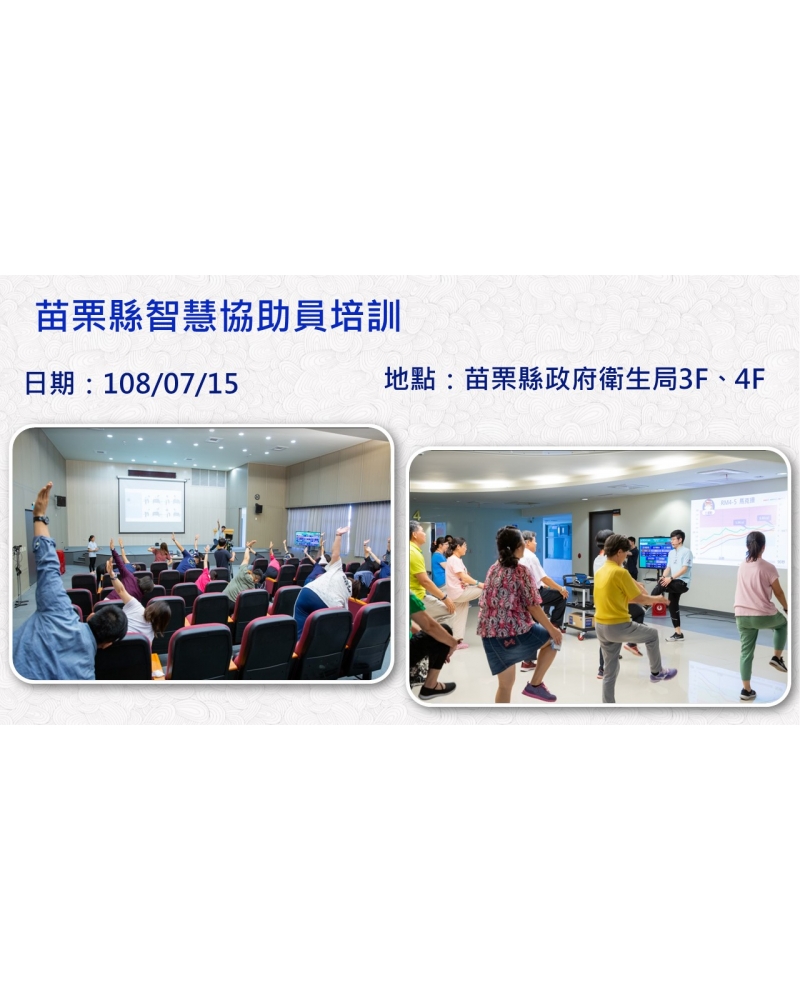 苗栗縣智慧協助員培訓

日期：108/07/15

地點：苗栗縣政府衛生局3F、4F